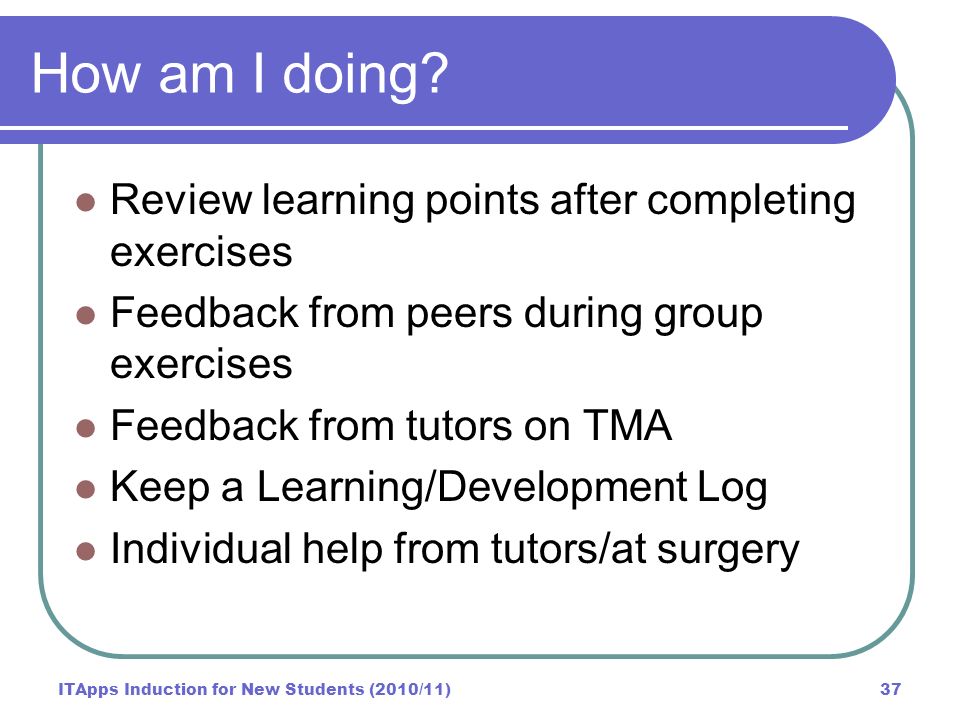 How am I doing?

- Review learning points after completing exercises
- Feedback from peers during group exercises
- Feedback from tutors on TMA
- Keep a Learning/Development Log
- Individual help from tutors/at surgery

ITApps Induction for New Students (2010/11)

37